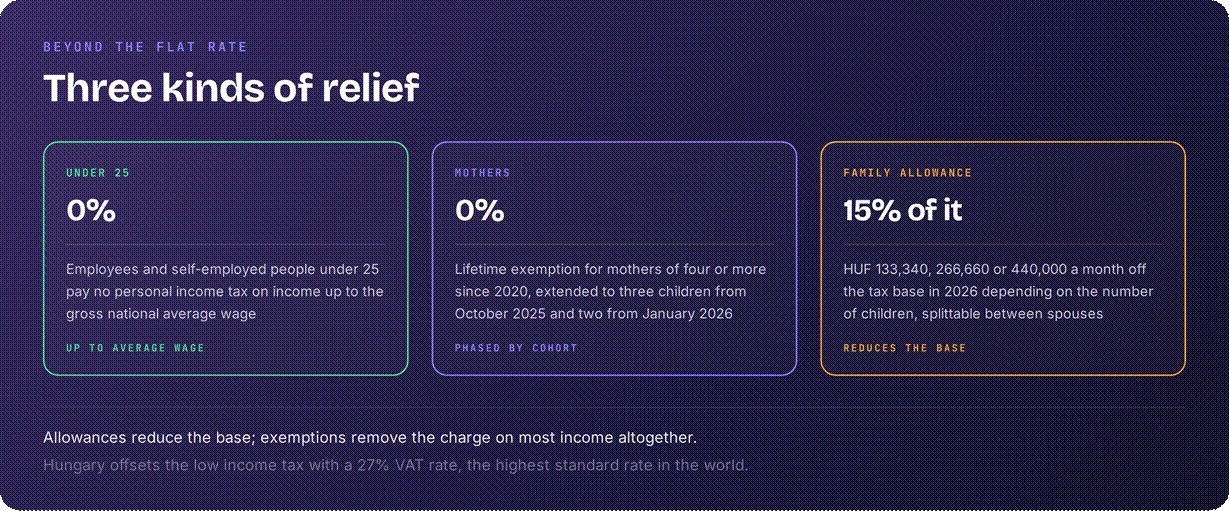 BEYOND THE FLAT RATE

Three kinds of relief

UNDER 25

0%

Employees and self-employed people under 25 pay no personal income tax on income up to the gross national average wage

UP TO AVERAGE WAGE

MOTHERS

0%

Lifetime exemption for mothers of four or more since 2020, extended to three children from October 2025 and two from January 2026

PHASED BY COHORT

FAMILY ALLOWANCE

15% of it

HUF 133,340, 266,660 or 440,000 a month off the tax base in 2026 depending on the number of children, splittable between spouses

REDUCES THE BASE

Allowances reduce the base; exemptions remove the charge on most income altogether.

Hungary offsets the low income tax with a 27% VAT rate, the highest standard rate in the world.